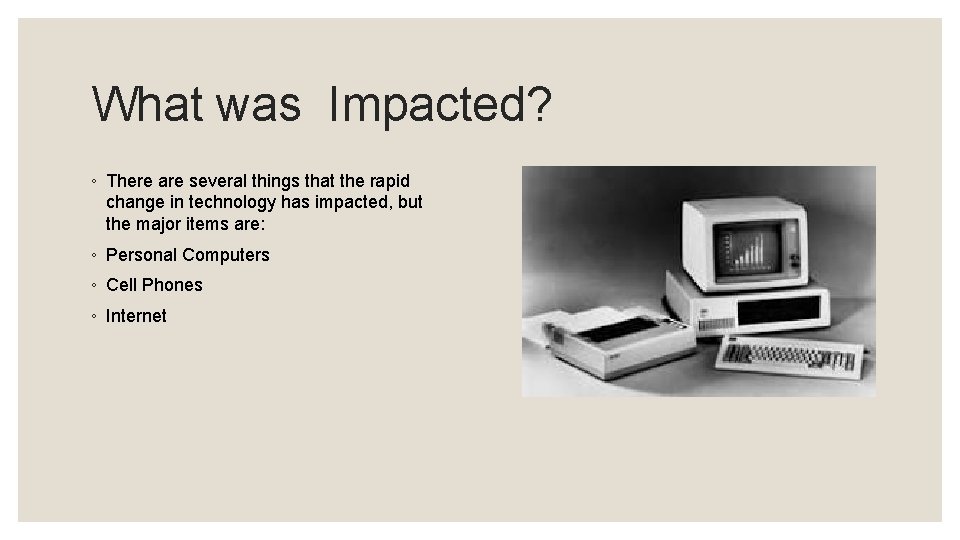 What was  Impacted?

◦ There are several things that the rapid change in technology has impacted, but the major items are:

◦ Personal Computers

◦ Cell Phones

◦ Internet